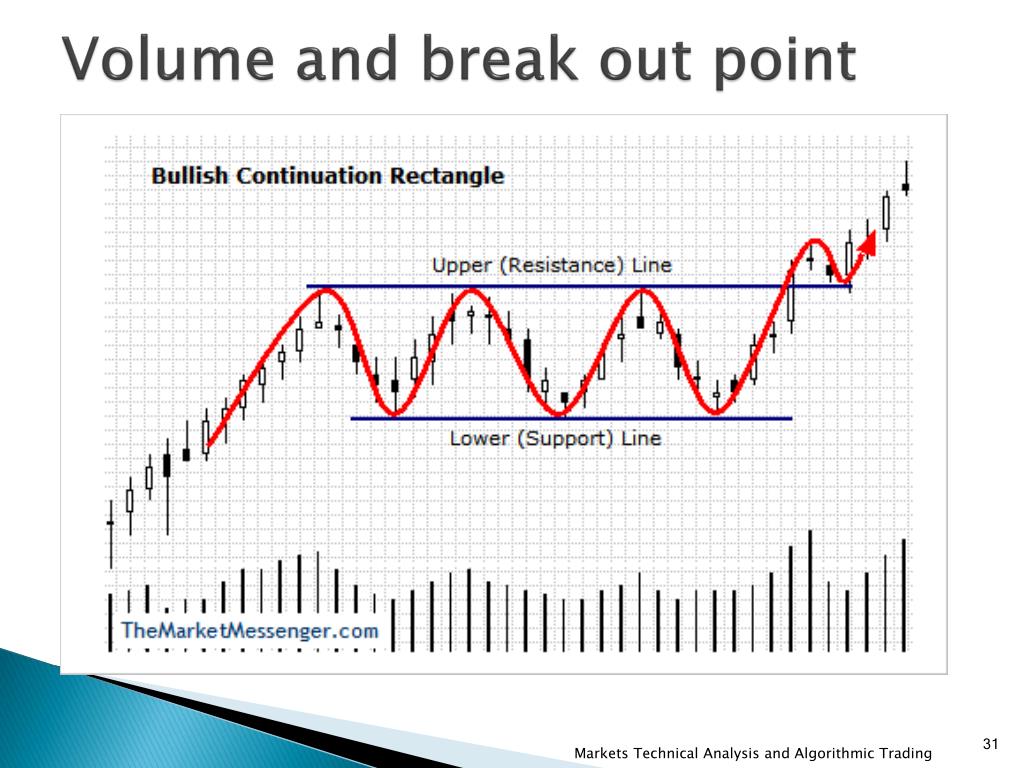 Volume and break out point

Bullish Continuation Rectangle

Upper (Resistance) Line

Lower (Support) Line

TheMarketMessenger.com

Markets Technical Analysis and Algorithmic Trading

31